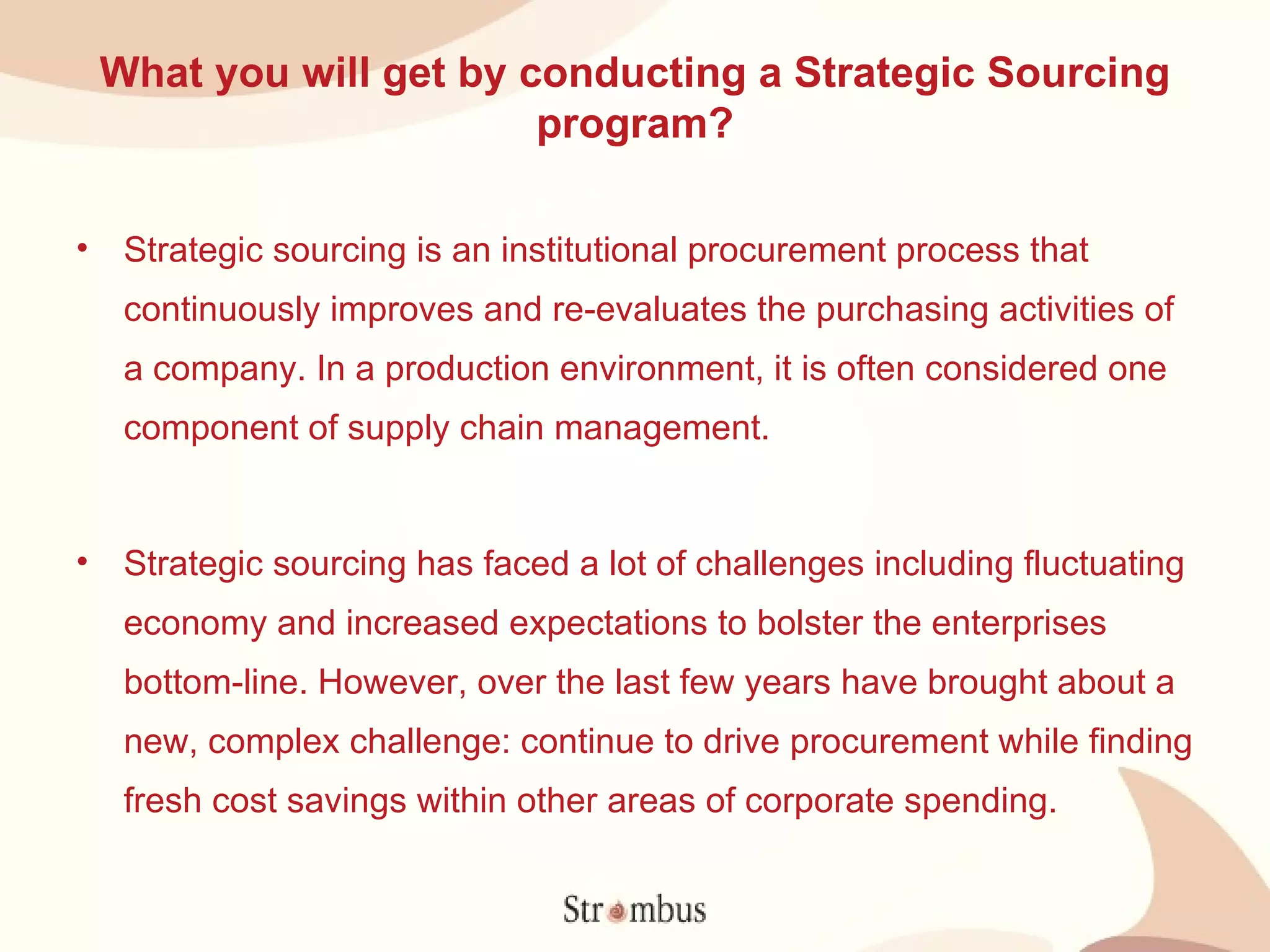 What you will get by conducting a Strategic Sourcing program?

• Strategic sourcing is an institutional procurement process that continuously improves and re-evaluates the purchasing activities of a company. In a production environment, it is often considered one component of supply chain management.

• Strategic sourcing has faced a lot of challenges including fluctuating economy and increased expectations to bolster the enterprises bottom-line. However, over the last few years have brought about a new, complex challenge: continue to drive procurement while finding fresh cost savings within other areas of corporate spending.

Strombus